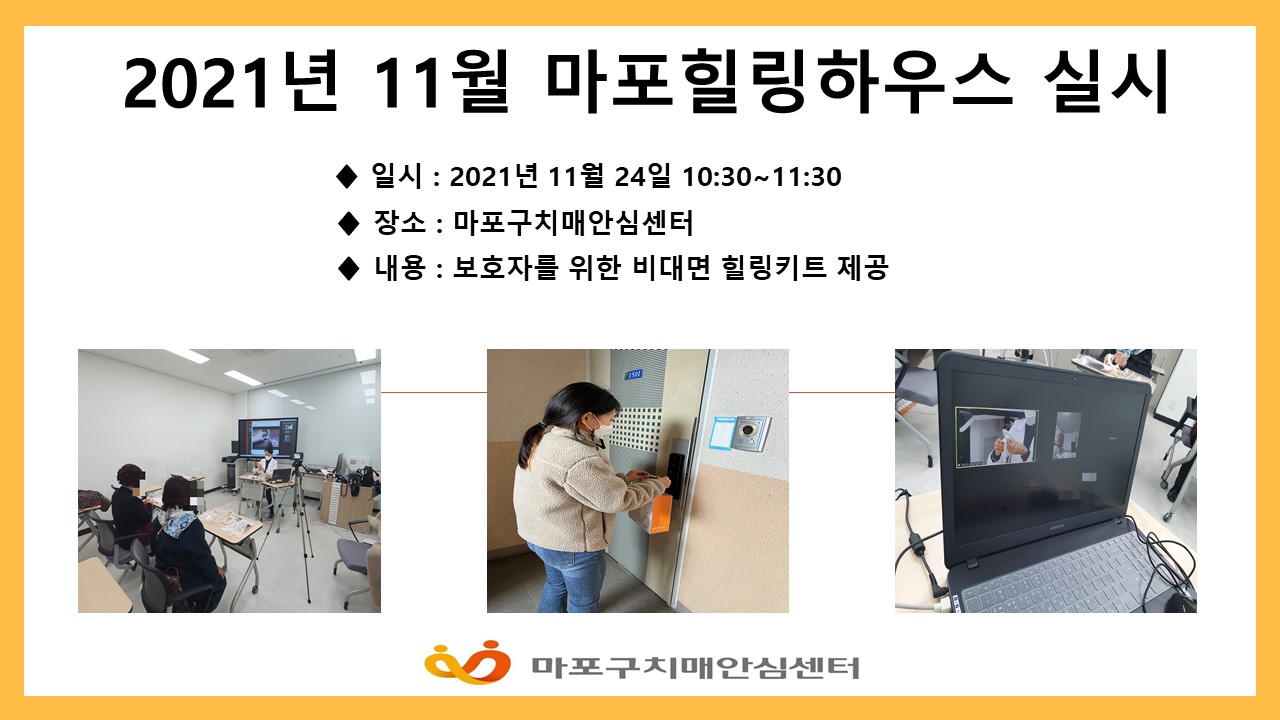 2021년 11월 마포힐링하우스 실시

◆ 일시 : 2021년 11월 24일 10:30~11:30

◆ 장소 : 마포구치매안심센터

◆ 내용 : 보호자를 위한 비대면 힐링키트 제공

마포구치매안심센터